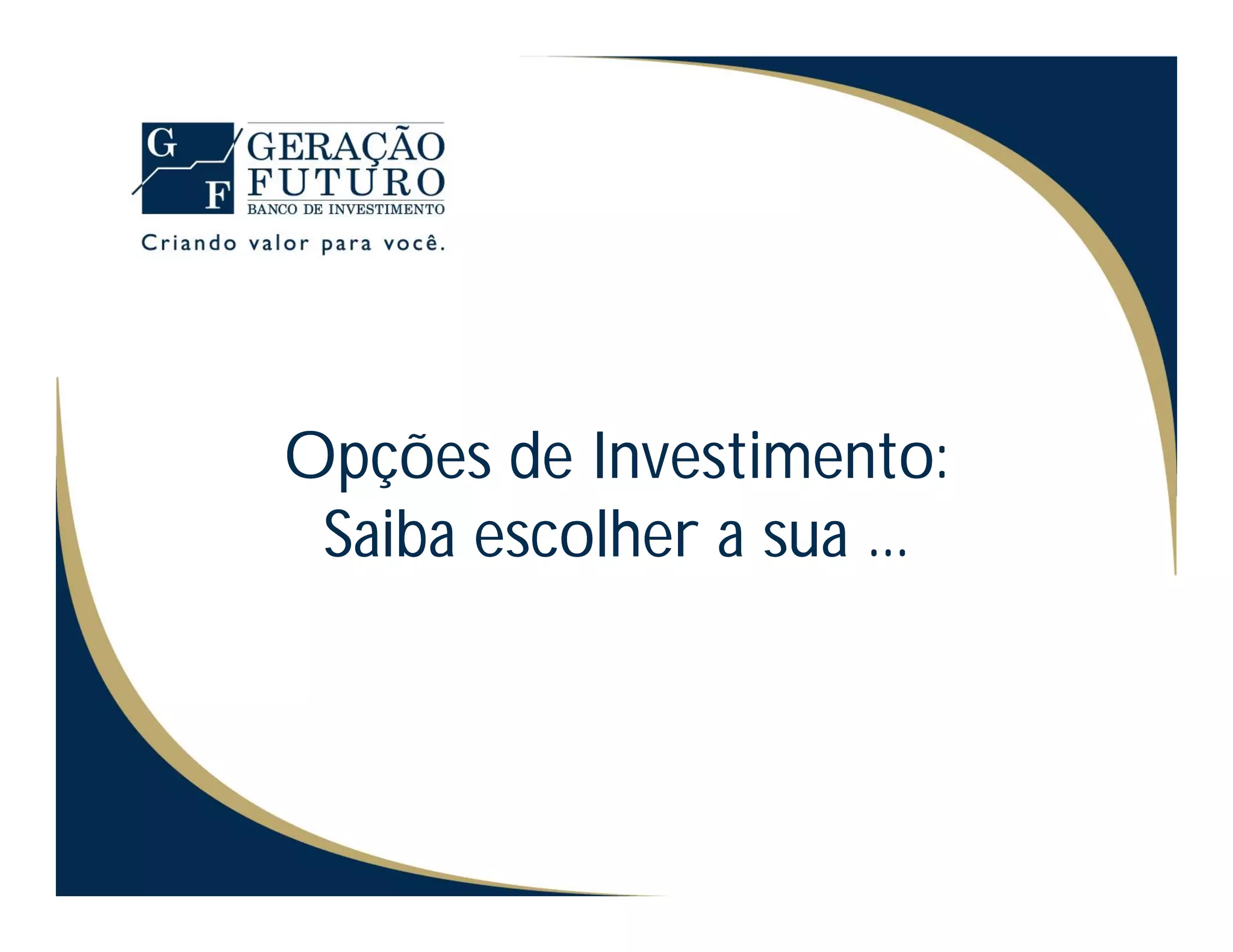 G F GERAÇÃO FUTURO
BANCO DE INVESTIMENTO
Criando valor para você.

Opções de Investimento:
Saiba escolher a sua ...